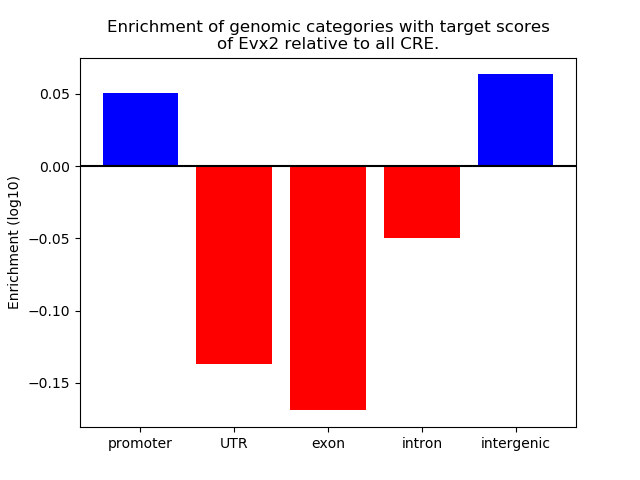 Enrichment of genomic categories with target scores of Evx2 relative to all CRE.

Enrichment (log10)

0.05
0.00
−0.05
−0.10
−0.15

promoter
UTR
exon
intron
intergenic